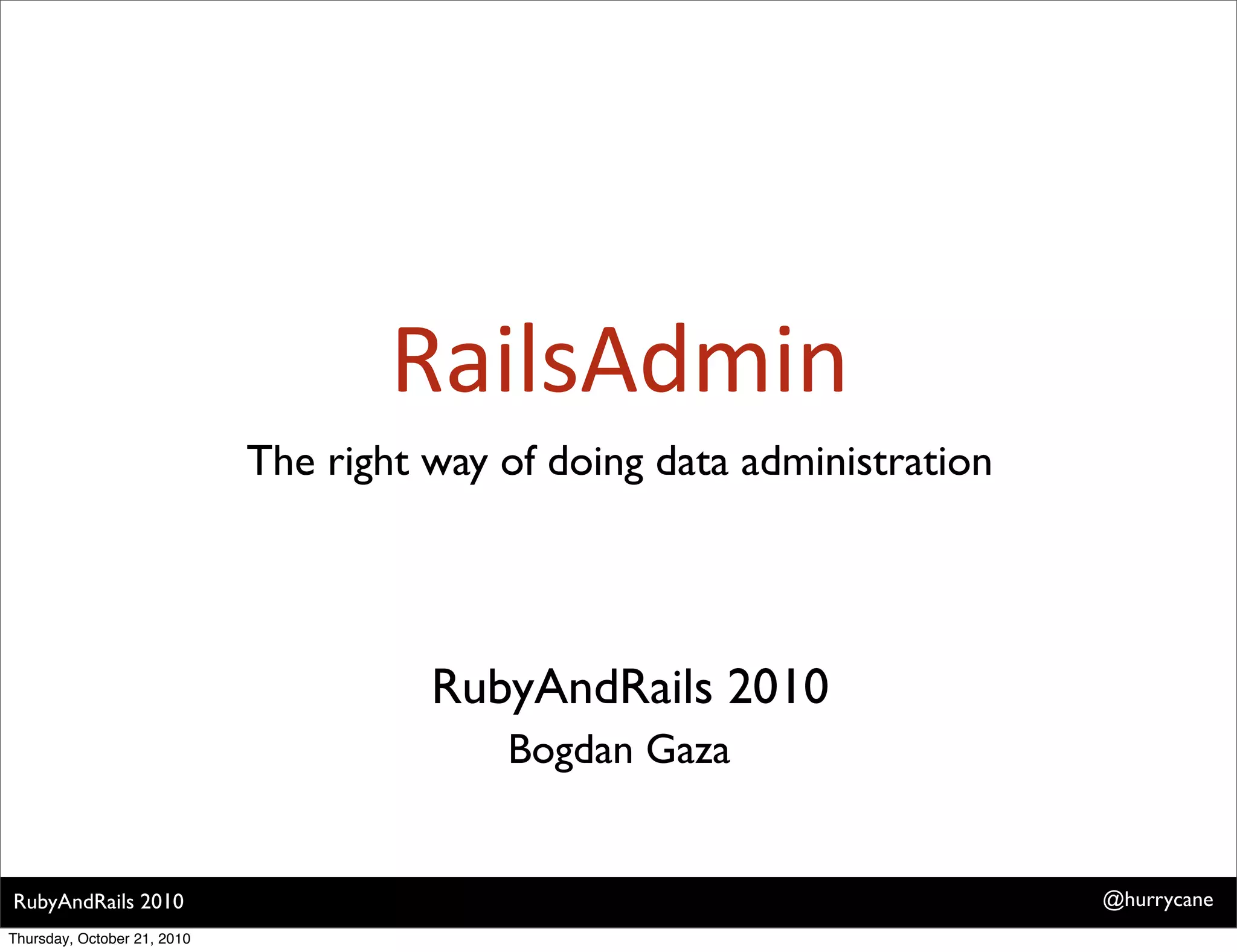 RailsAdmin

The right way of doing data administration

RubyAndRails 2010

Bogdan Gaza

RubyAndRails 2010

@hurrycane

Thursday, October 21, 2010